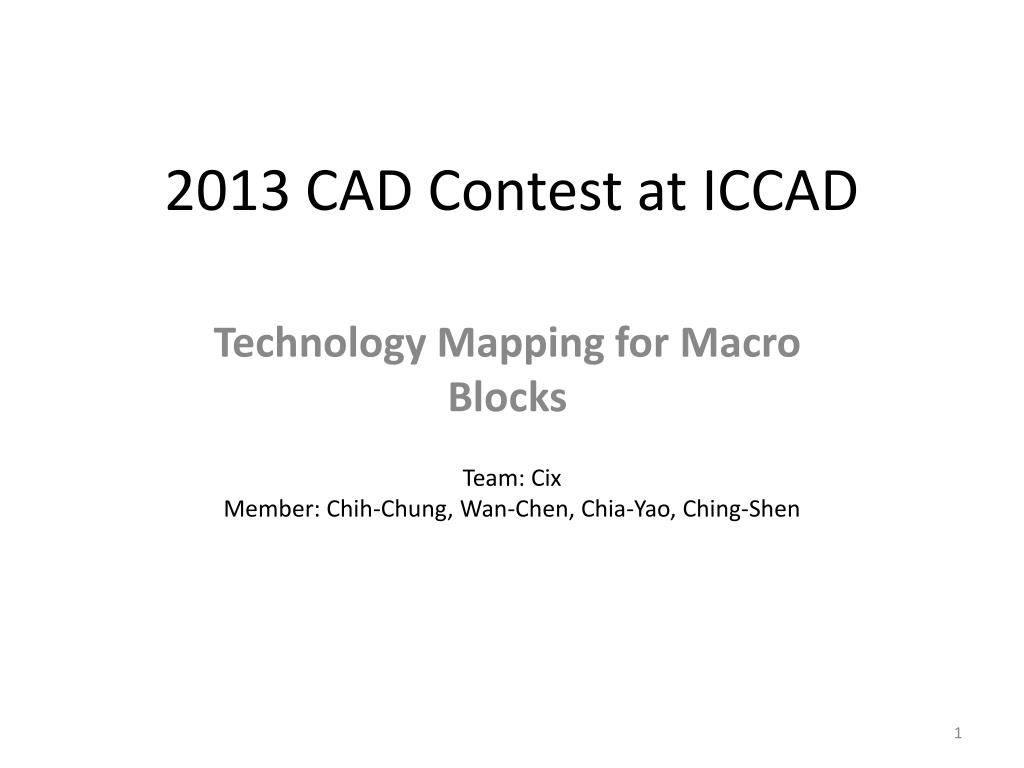 2013 CAD Contest at ICCAD

Technology Mapping for Macro Blocks

Team: Cix
Member: Chih-Chung, Wan-Chen, Chia-Yao, Ching-Shen

1